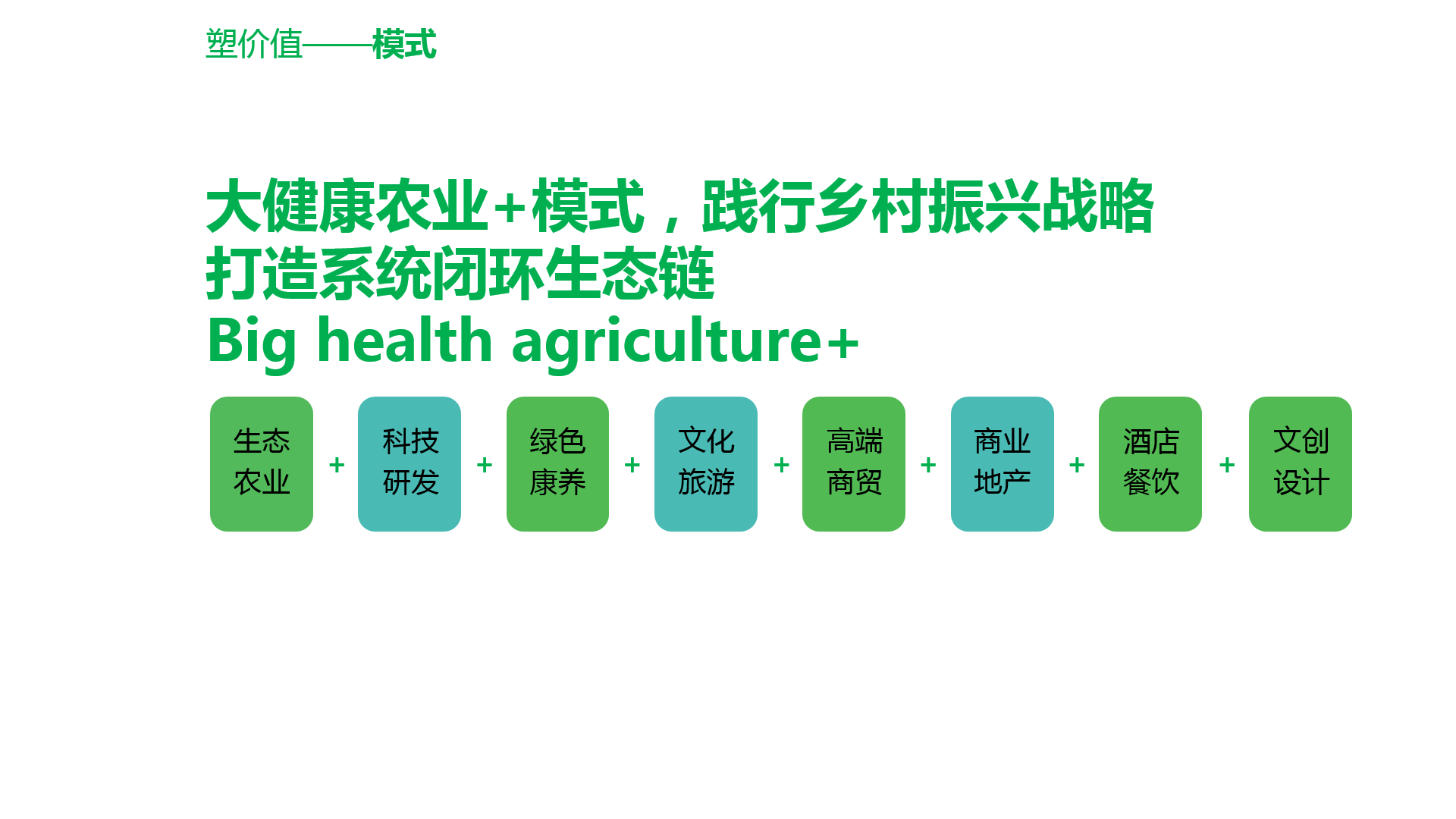 塑价值——模式

大健康农业+模式，践行乡村振兴战略
打造系统闭环生态链
Big health agriculture+

生态农业 + 科技研发 + 绿色康养 + 文化旅游 + 高端商贸 + 商业地产 + 酒店餐饮 + 文创设计